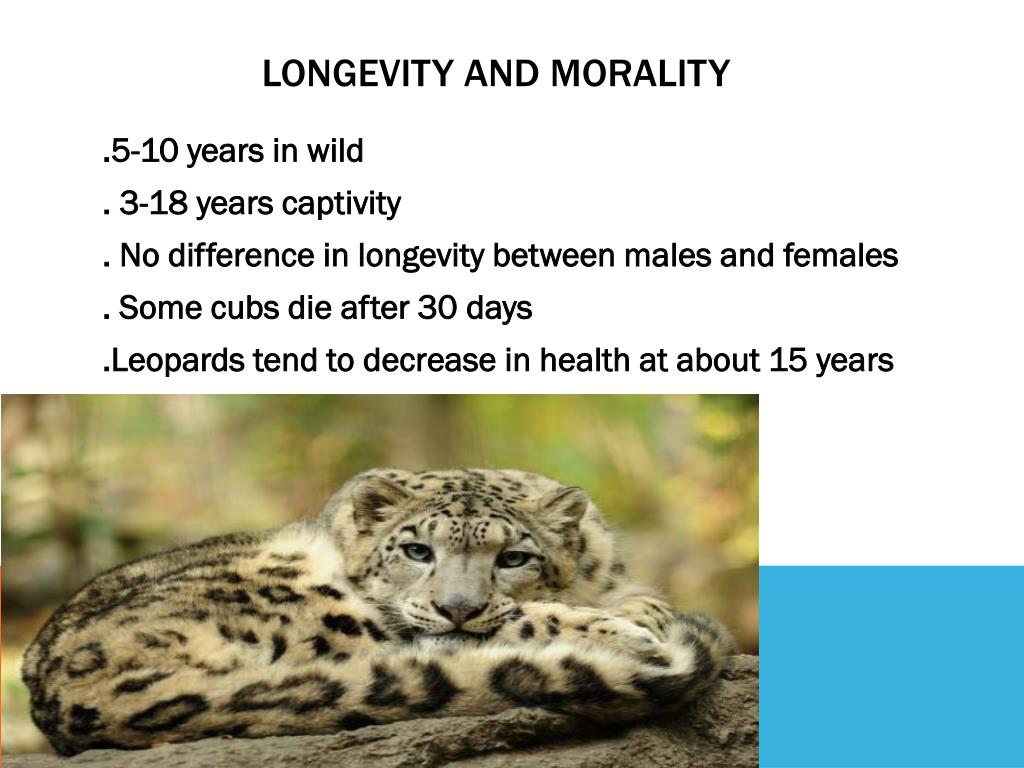 LONGEVITY AND MORALITY

.5-10 years in wild

. 3-18 years captivity

. No difference in longevity between males and females

. Some cubs die after 30 days

.Leopards tend to decrease in health at about 15 years